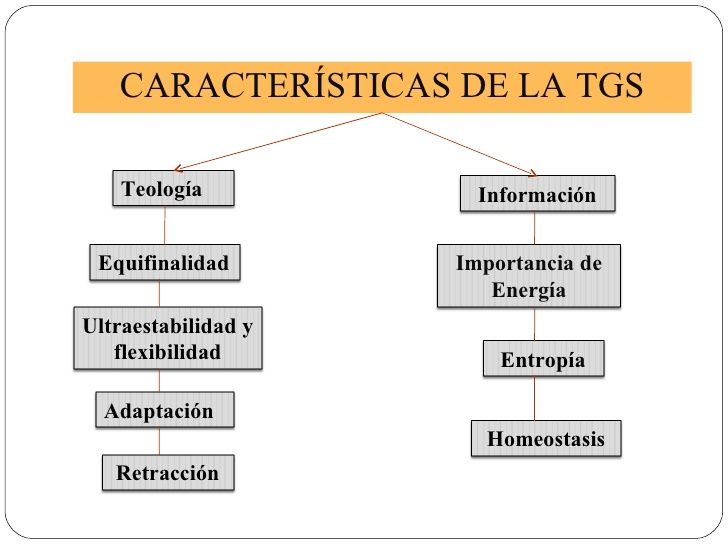 CARACTERÍSTICAS DE LA TGS

Teología

Equifinalidad

Ultraestabilidad y flexibilidad

Adaptación

Retracción

Información

Importancia de Energía

Entropía

Homeostasis